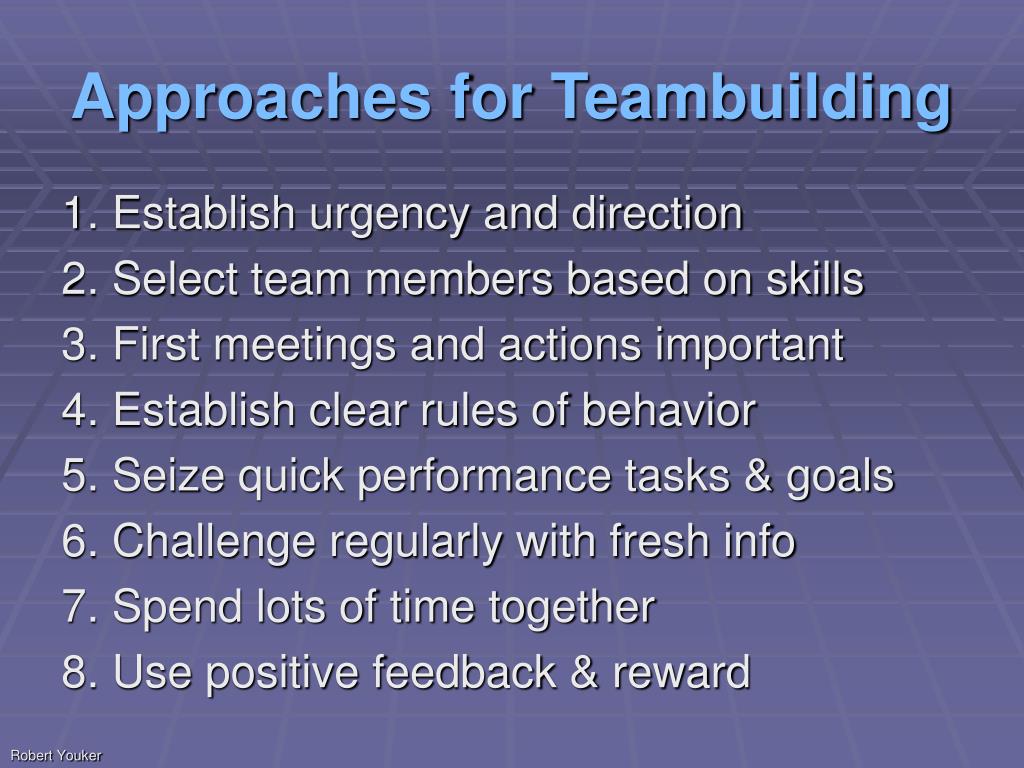 Approaches for Teambuilding

1. Establish urgency and direction
2. Select team members based on skills
3. First meetings and actions important
4. Establish clear rules of behavior
5. Seize quick performance tasks & goals
6. Challenge regularly with fresh info
7. Spend lots of time together
8. Use positive feedback & reward

Robert Youker